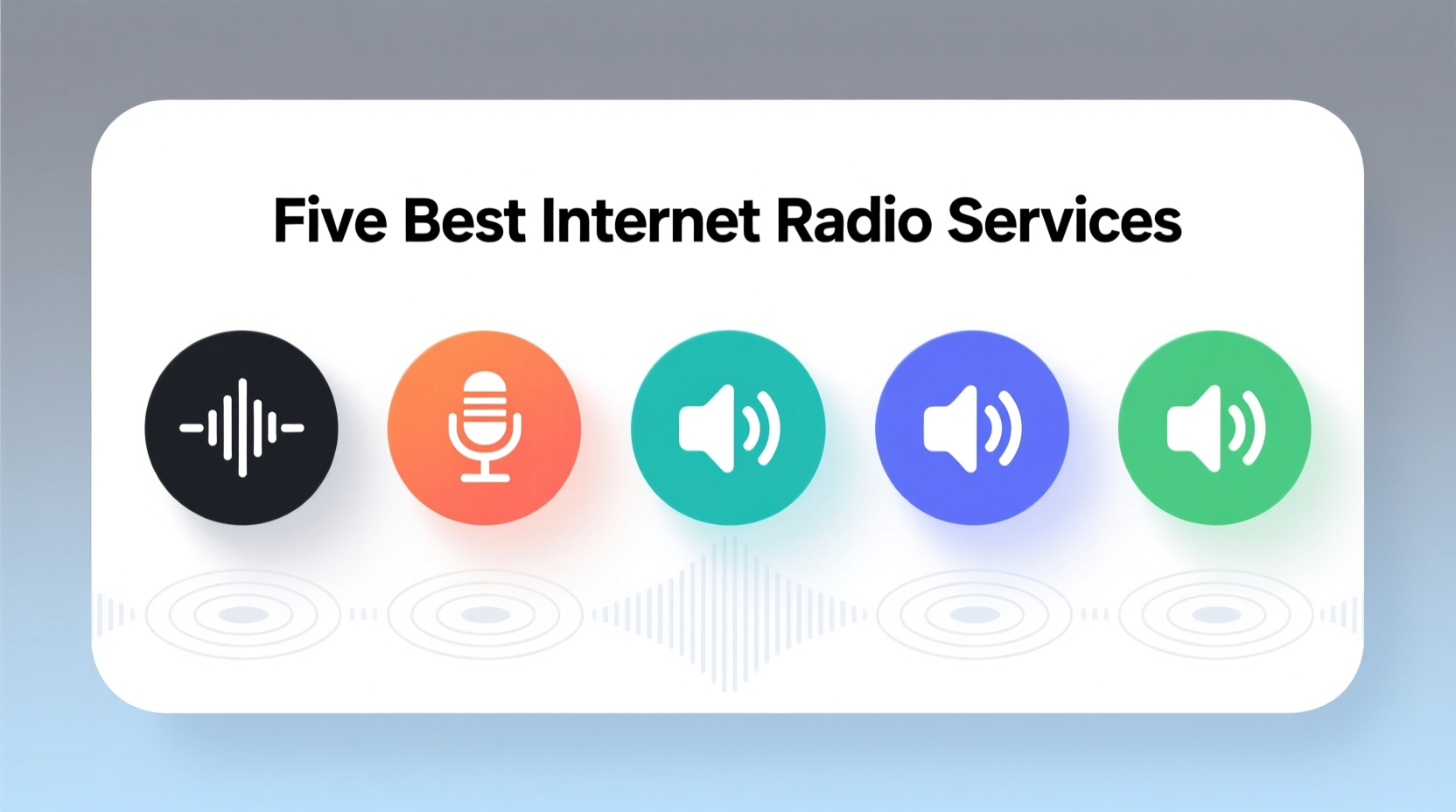 Five Best Internet Radio Services